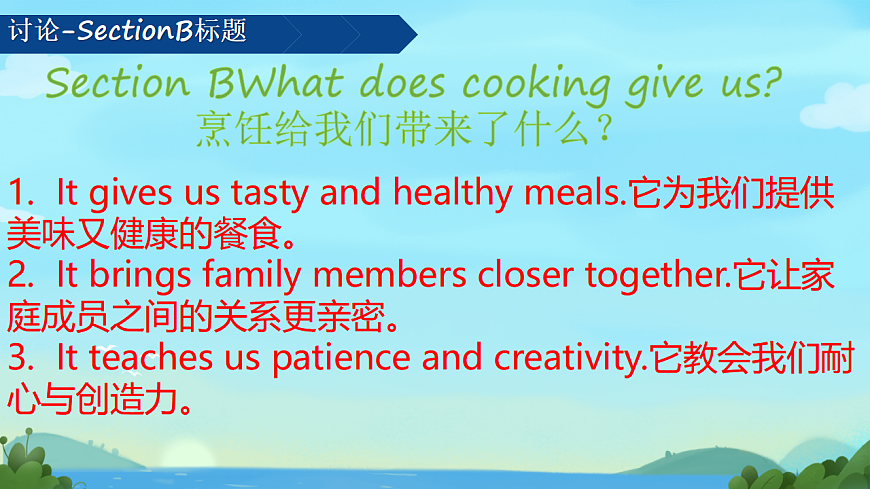 讨论-SectionB标题

Section BWhat does cooking give us?
烹饪给我们带来了什么？

1. It gives us tasty and healthy meals.它为我们提供美味又健康的餐食。
2. It brings family members closer together.它让家庭成员之间的关系更亲密。
3. It teaches us patience and creativity.它教会我们耐心与创造力。